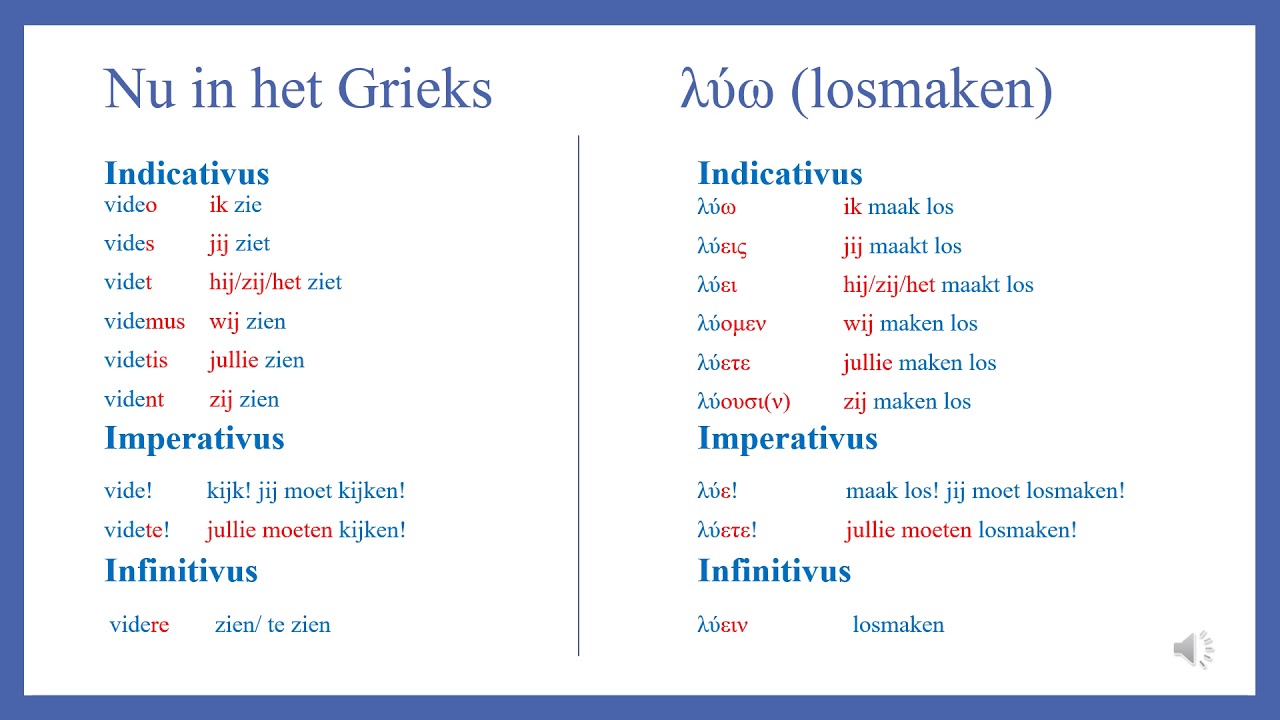 Nu in het Grieks

Indicativus

video ik zie
vides jij ziet
videt hij/zij/het ziet
videmus wij zien
videtis jullie zien
vident zij zien

Imperativus

vide! kijk! jij moet kijken!
videte! jullie moeten kijken!

Infinitivus

videre zien/ te zien

λύω (losmaken)

Indicativus

λύω ik maak los
λύεις jij maakt los
λύει hij/zij/het maakt los
λύομεν wij maken los
λύετε jullie maken los
λύουσι(ν) zij maken los

Imperativus

λύε! maak los! jij moet losmaken!
λύετε! jullie moeten losmaken!

Infinitivus

λύειν losmaken